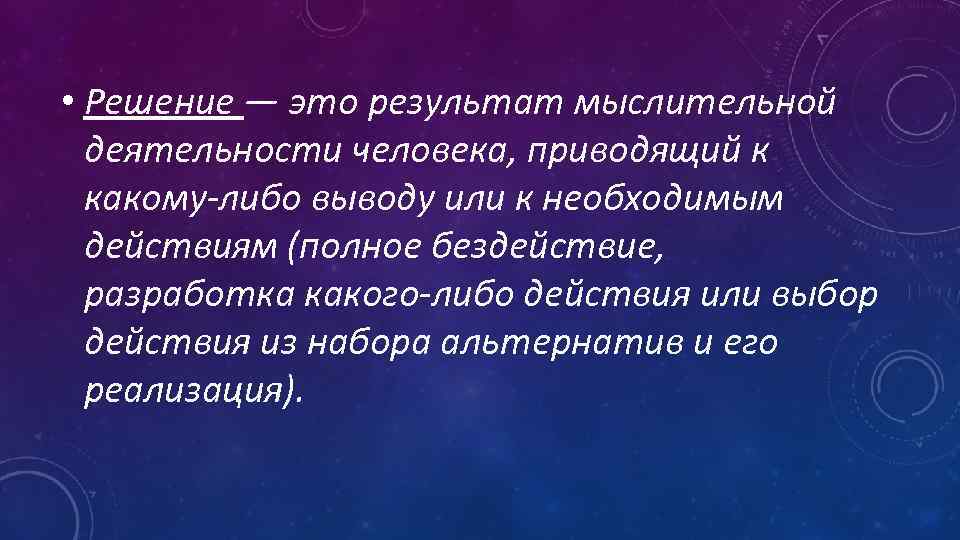 • Решение — это результат мыслительной деятельности человека, приводящий к какому-либо выводу или к необходимым действиям (полное бездействие, разработка какого-либо действия или выбор действия из набора альтернатив и его реализация).